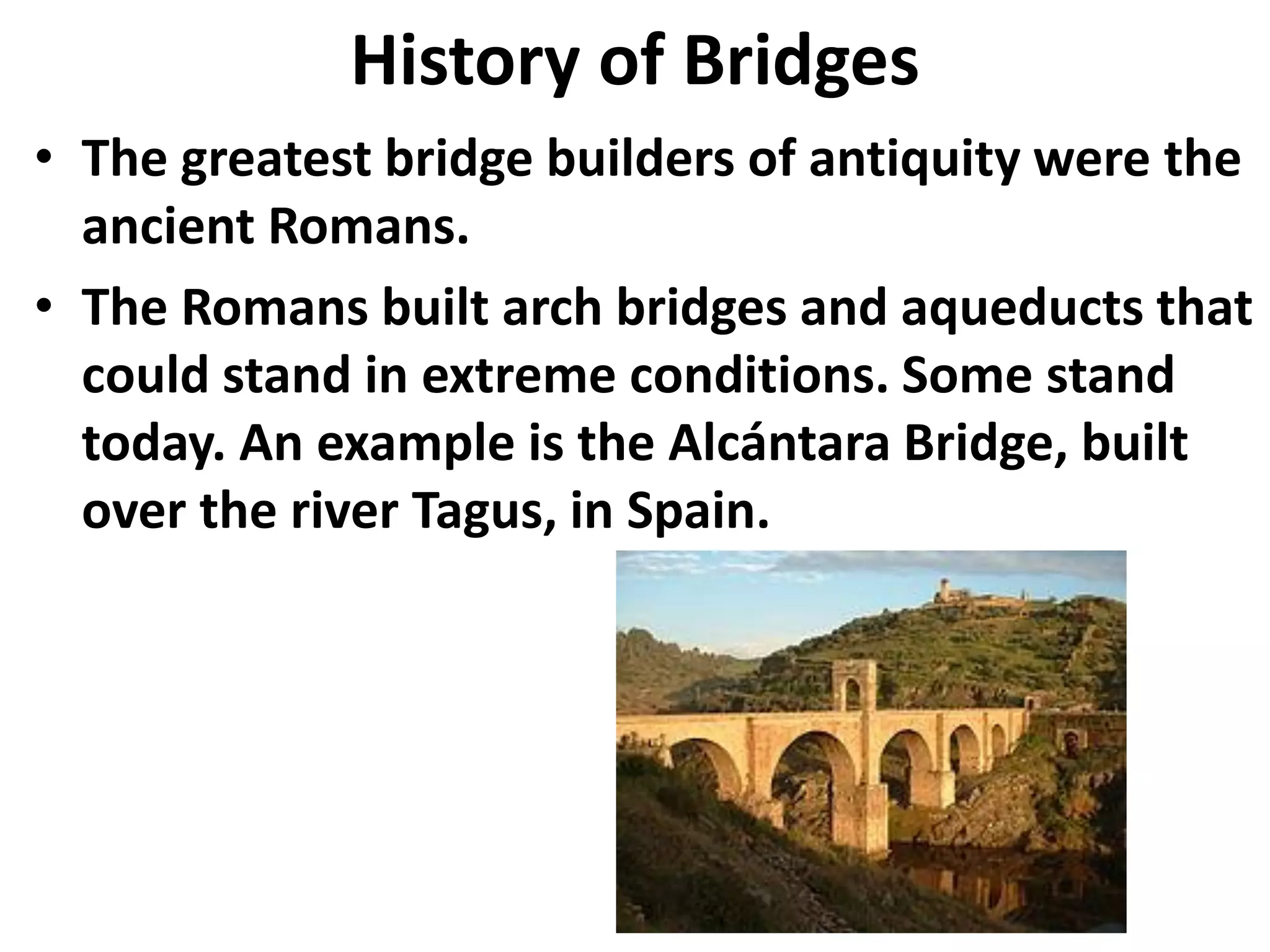 History of Bridges

• The greatest bridge builders of antiquity were the ancient Romans.

• The Romans built arch bridges and aqueducts that could stand in extreme conditions. Some stand today. An example is the Alcántara Bridge, built over the river Tagus, in Spain.